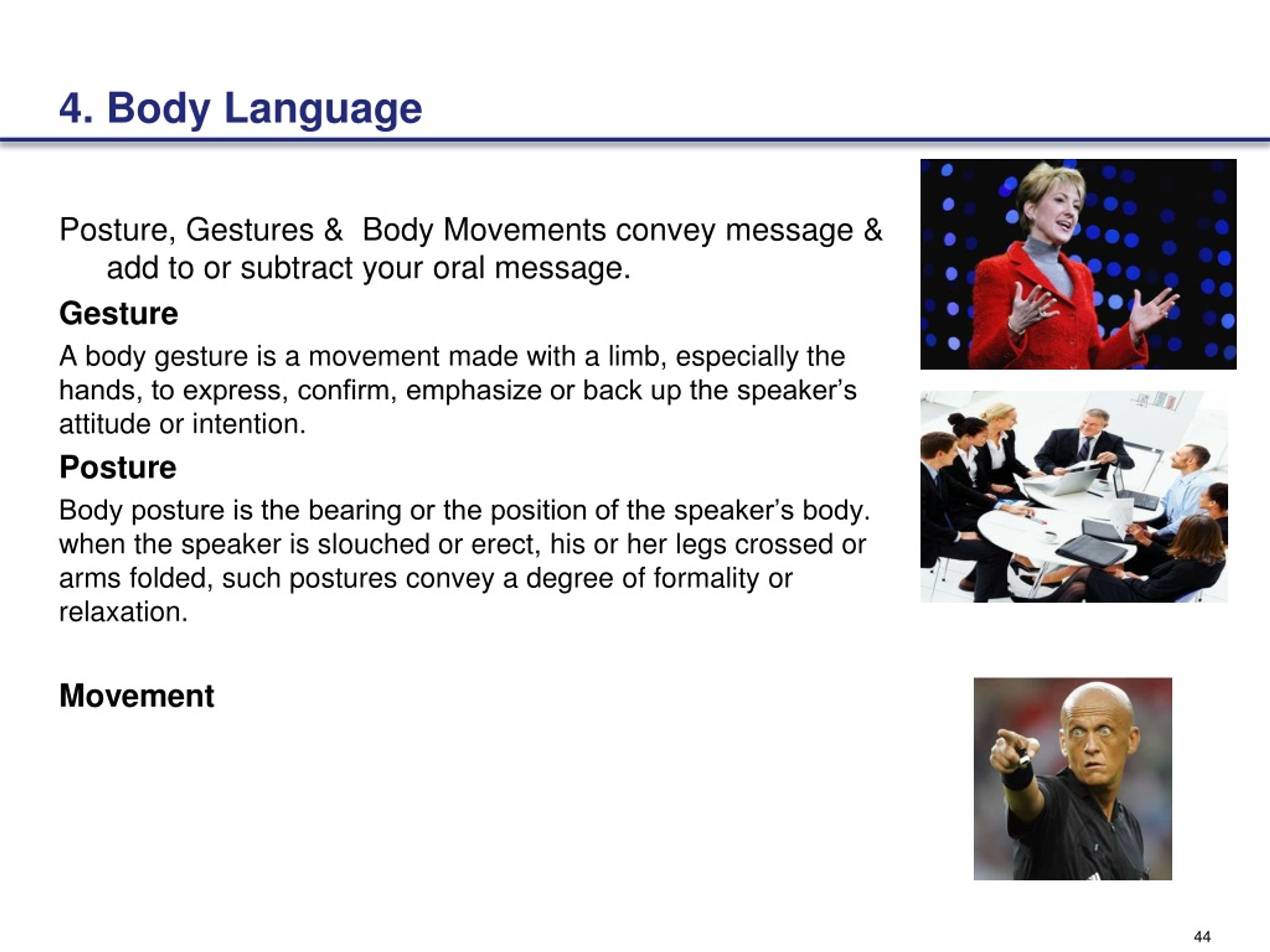 4. Body Language

Posture, Gestures & Body Movements convey message & add to or subtract your oral message.

Gesture

A body gesture is a movement made with a limb, especially the hands, to express, confirm, emphasize or back up the speaker's attitude or intention.

Posture

Body posture is the bearing or the position of the speaker's body. when the speaker is slouched or erect, his or her legs crossed or arms folded, such postures convey a degree of formality or relaxation.

Movement

44